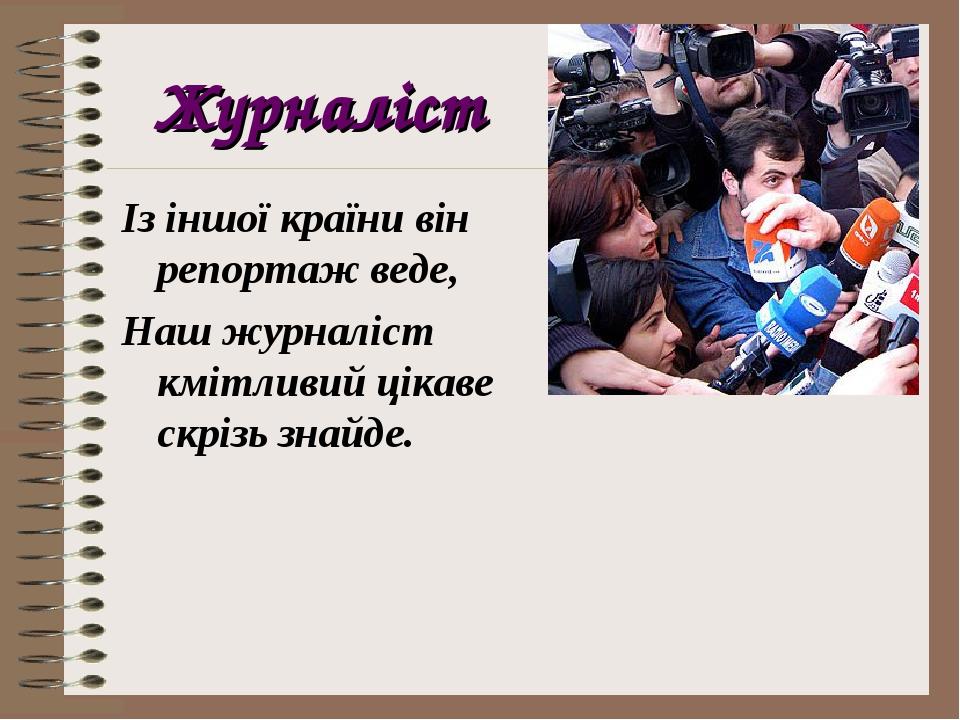 Журналіст

Із іншої країни він
репортаж веде,
Наш журналіст
кмітливий цікаве
скрізь знайде.